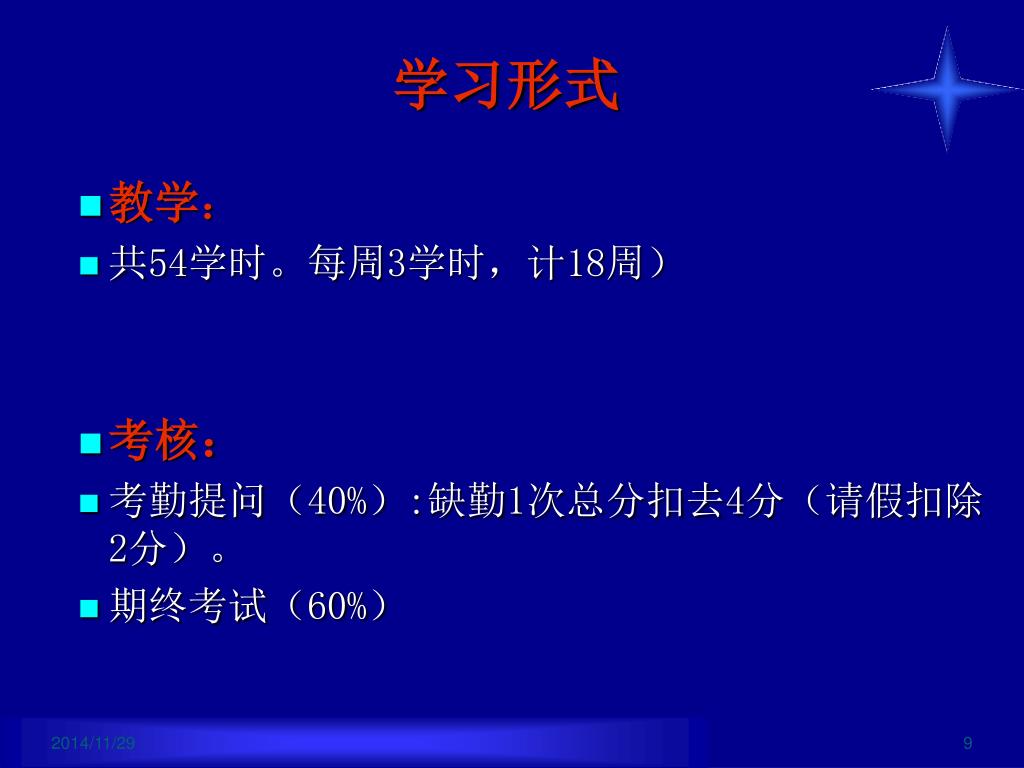 学习形式

教学：

共54学时。每周3学时，计18周）

考核：

考勤提问（40%）:缺勤1次总分扣去4分（请假扣除2分）。

期终考试（60%）

2014/11/29

9